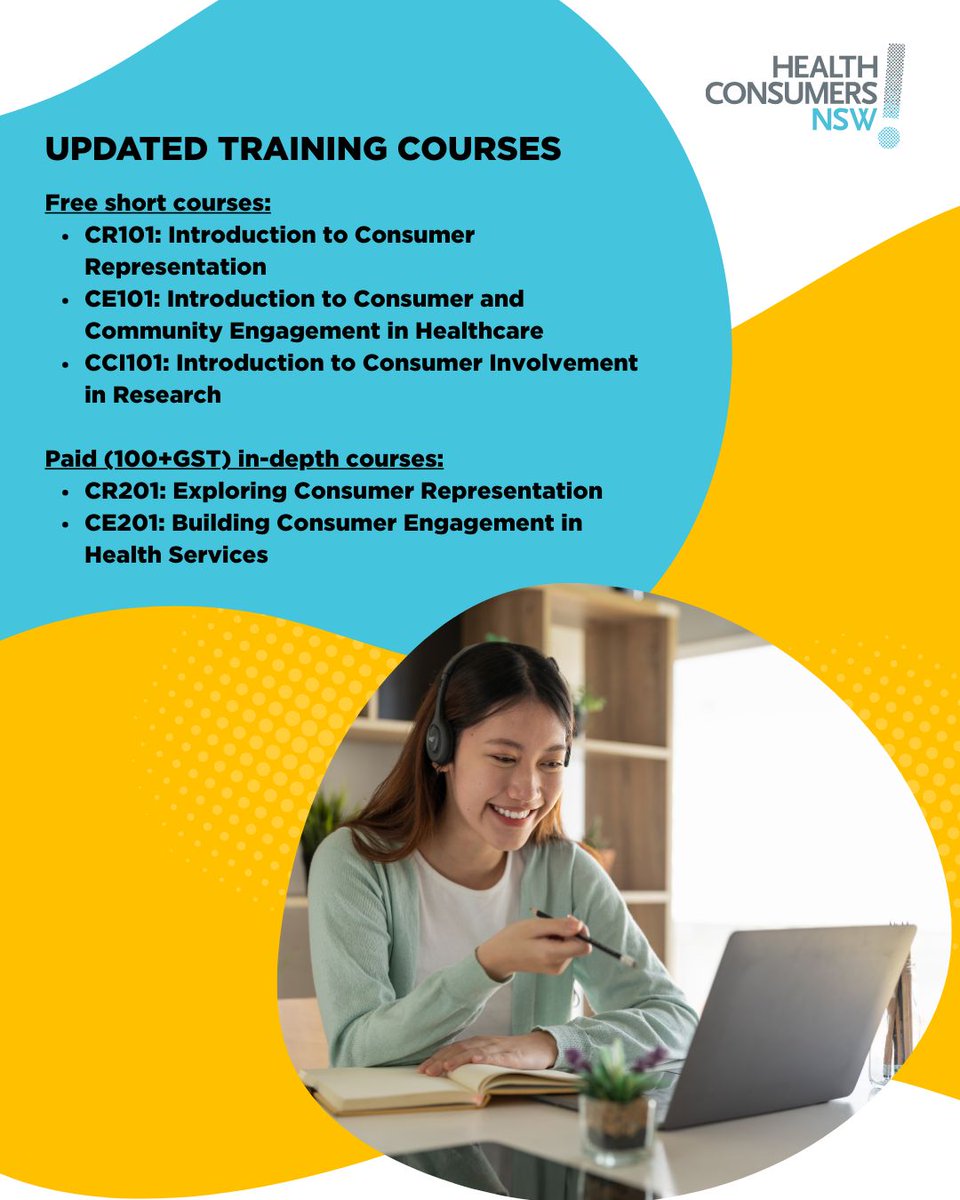 HEALTH CONSUMERS NSW

UPDATED TRAINING COURSES

Free short courses:

- CR101: Introduction to Consumer Representation
- CE101: Introduction to Consumer and Community Engagement in Healthcare
- CCI101: Introduction to Consumer Involvement in Research

Paid (100+GST) in-depth courses:

- CR201: Exploring Consumer Representation
- CE201: Building Consumer Engagement in Health Services